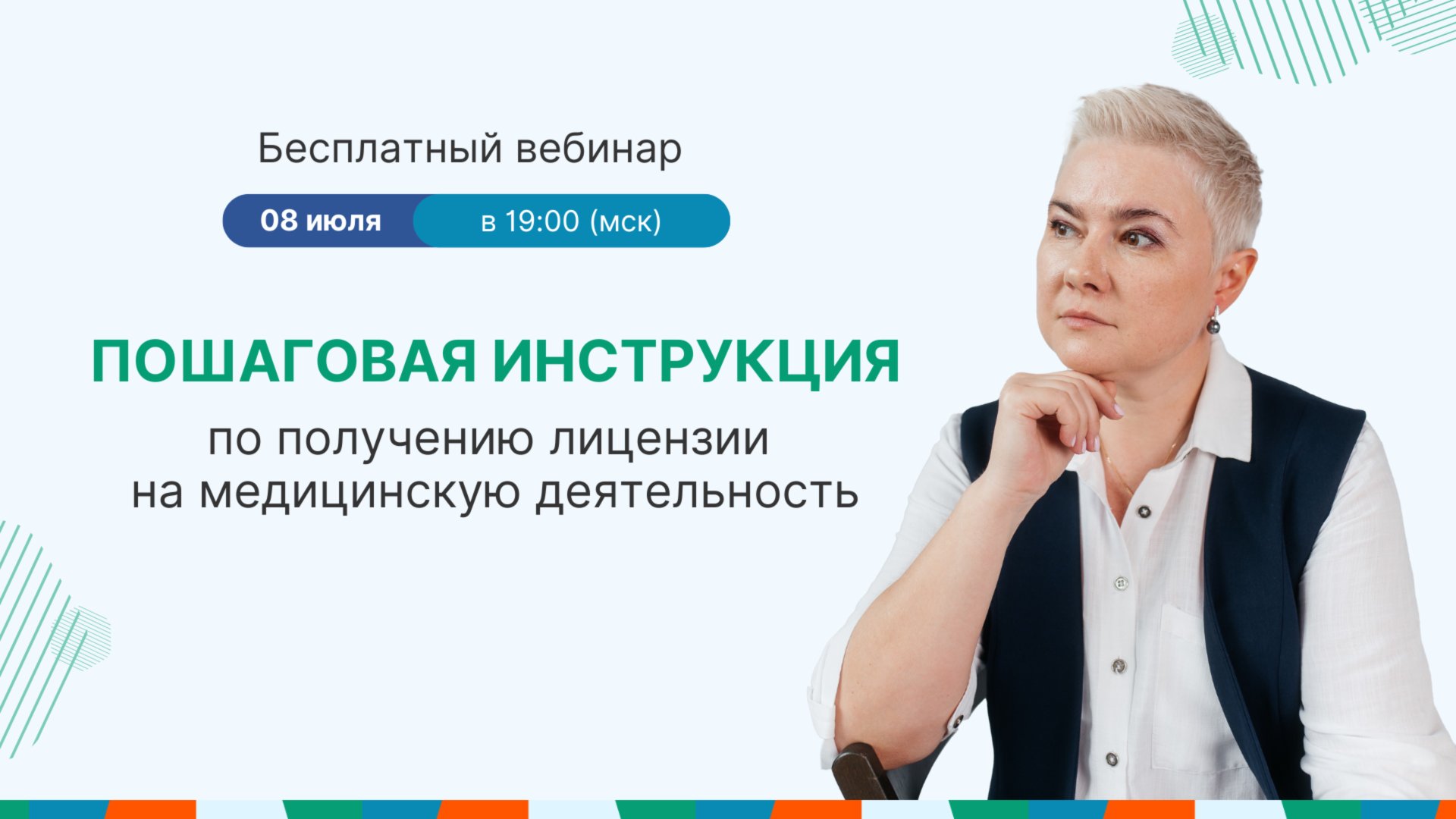 Бесплатный вебинар

08 июля в 19:00 (мск)

ПОШАГОВАЯ ИНСТРУКЦИЯ

по получению лицензии на медицинскую деятельность